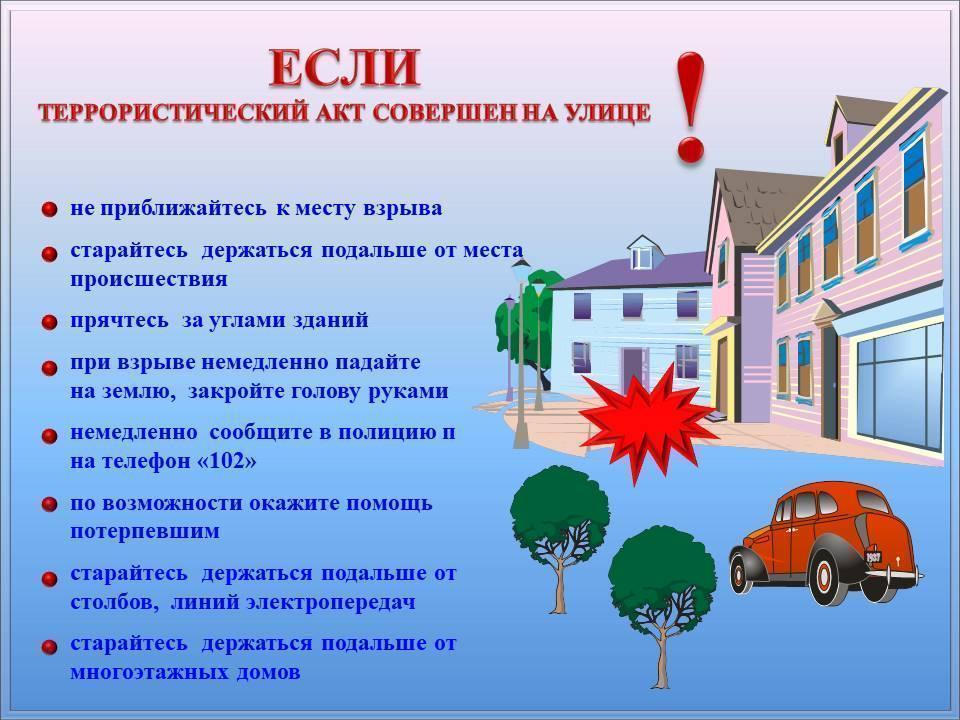 ЕСЛИ
ТЕРРОРИСТИЧЕСКИЙ АКТ СОВЕРШЕН НА УЛИЦЕ

!

не приближайтесь к месту взрыва

старайтесь держаться подальше от места происшествия

прячтесь за углами зданий

при взрыве немедленно падайте на землю, закройте голову руками

немедленно сообщите в полицию п на телефон «102»

по возможности окажите помощь потерпевшим

старайтесь держаться подальше от столбов, линий электропередач

старайтесь держаться подальше от многоэтажных домов

1937